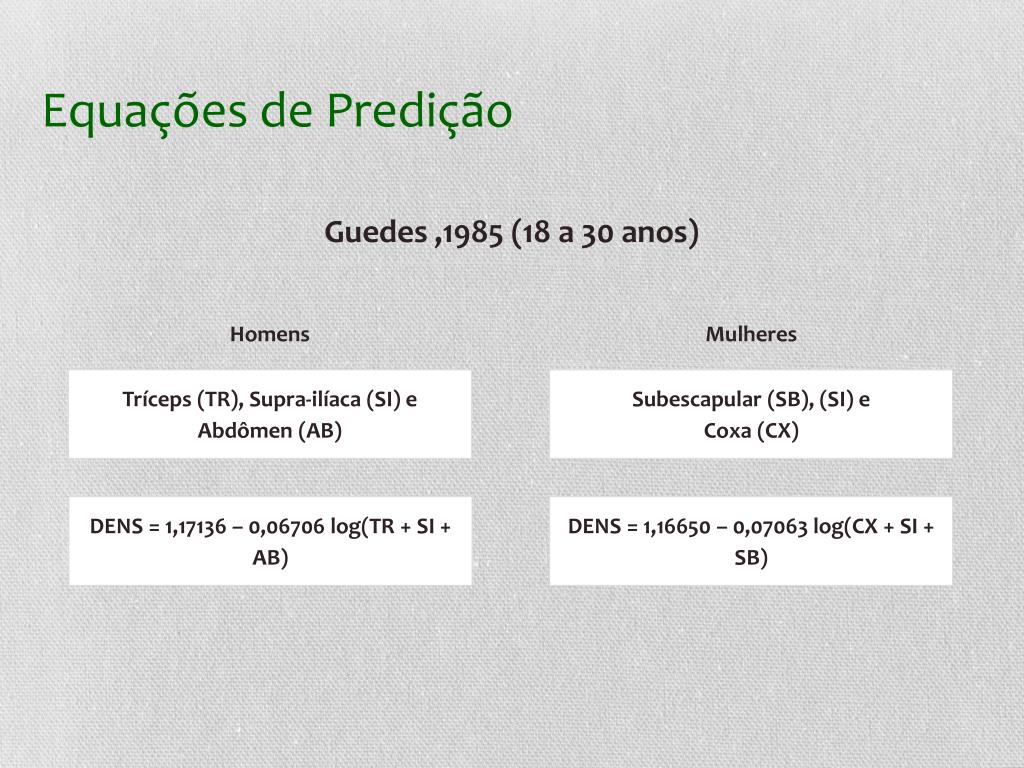 Equações de Predição

Guedes ,1985 (18 a 30 anos)

Homens

Tríceps (TR), Supra-ilíaca (SI) e Abdômen (AB)

DENS = 1,17136 – 0,06706 log(TR + SI + AB)

Mulheres

Subescapular (SB), (SI) e Coxa (CX)

DENS = 1,16650 – 0,07063 log(CX + SI + SB)